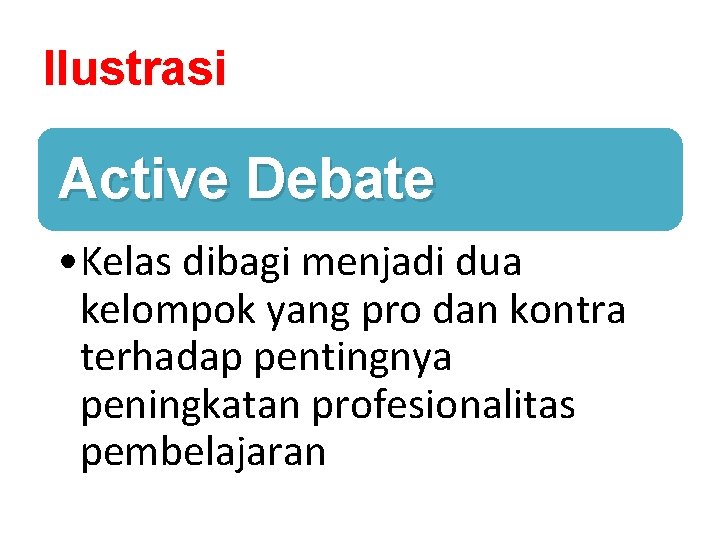 Ilustrasi

Active Debate

• Kelas dibagi menjadi dua kelompok yang pro dan kontra terhadap pentingnya peningkatan profesionalitas pembelajaran